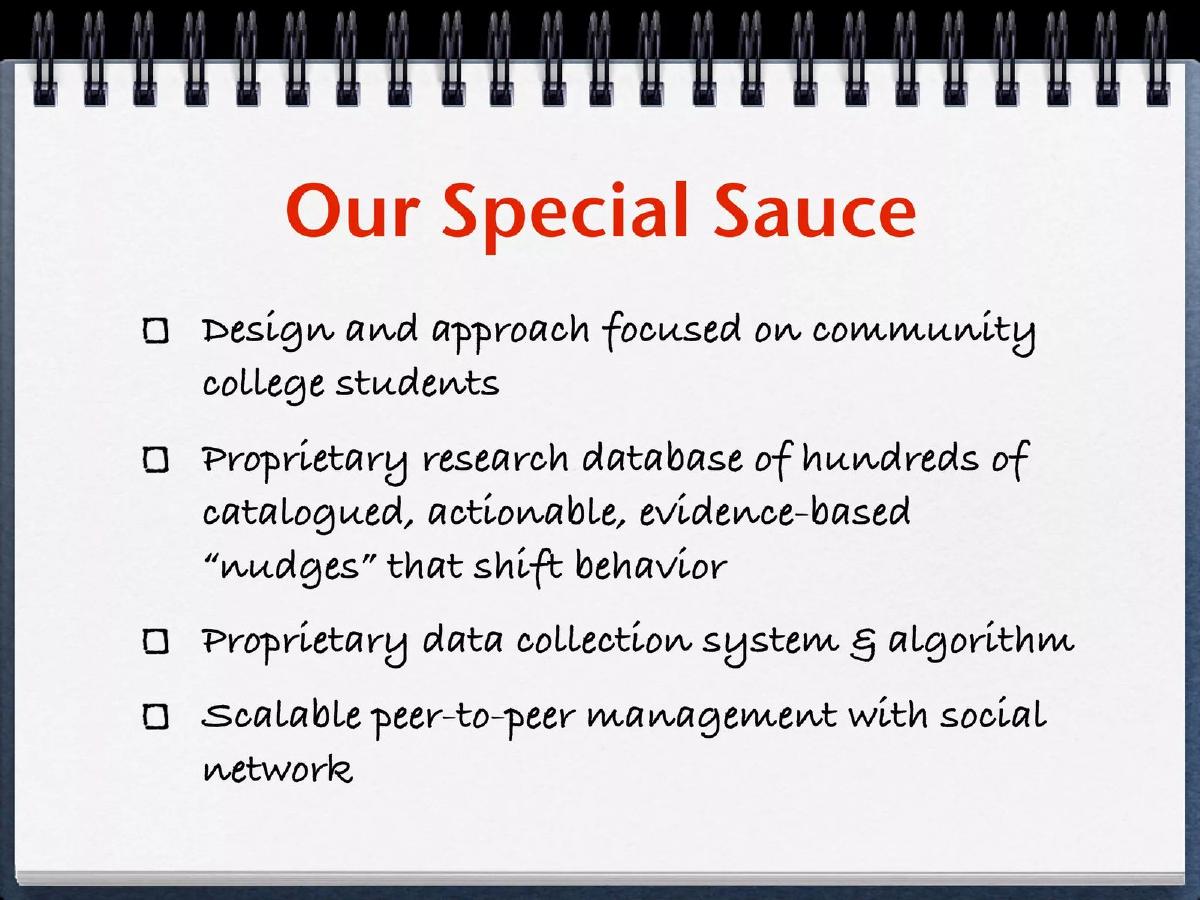 Our Special Sauce

Design and approach focused on community college students

Proprietary research database of hundreds of catalogued, actionable, evidence-based “nudges” that shift behavior

Proprietary data collection system & algorithm

Scalable peer-to-peer management with social network